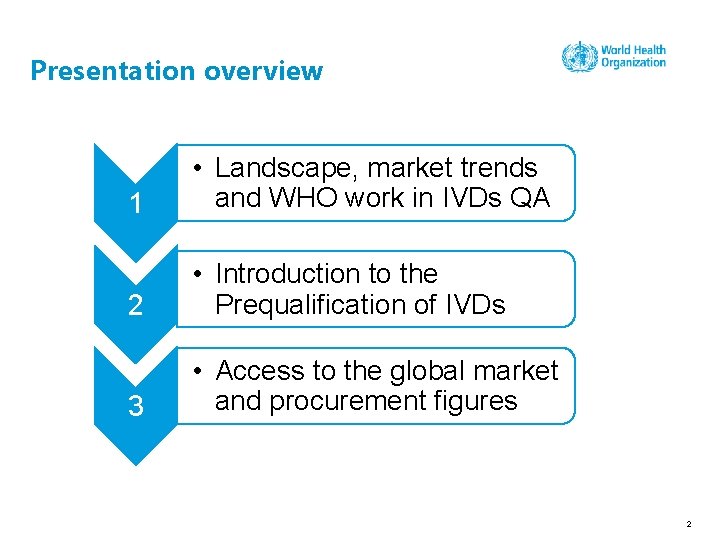 Presentation overview

World Health Organization

1

• Landscape, market trends and WHO work in IVDs QA

2

• Introduction to the Prequalification of IVDs

3

• Access to the global market and procurement figures

2